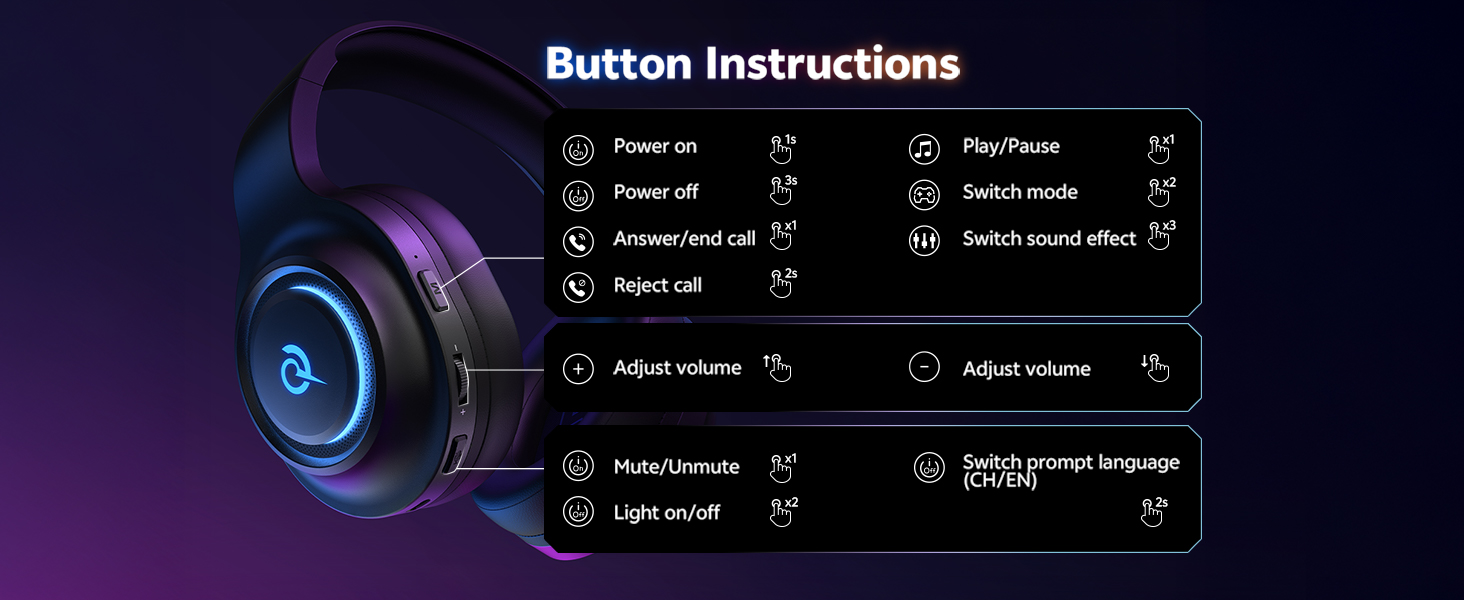 Button Instructions

Power on 1s
Power off 3s
Answer/end call x1
Reject call 2s

Play/Pause x1
Switch mode x2
Switch sound effect x3

Adjust volume
Adjust volume

Mute/Unmute x1
Light on/off x2

Switch prompt language (CH/EN) 2s